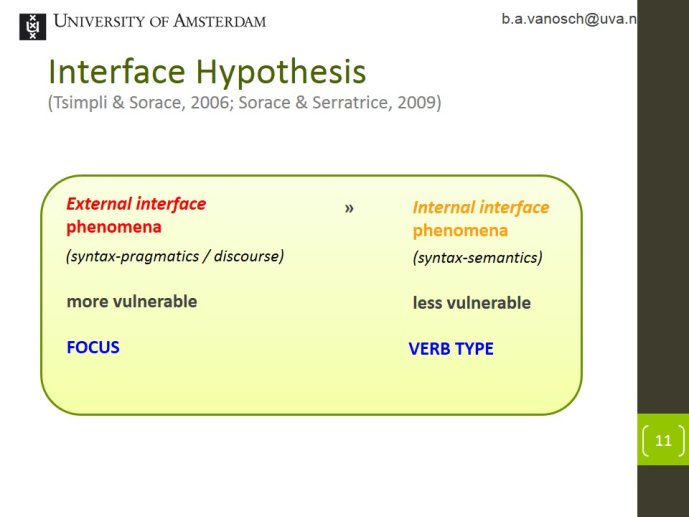 UNIVERSITY OF AMSTERDAM

b.a.vanosch@uva.n

Interface Hypothesis
(Tsimpli & Sorace, 2006; Sorace & Serratrice, 2009)

External interface phenomena

(syntax-pragmatics / discourse)

more vulnerable

FOCUS

»

Internal interface phenomena

(syntax-semantics)

less vulnerable

VERB TYPE

11